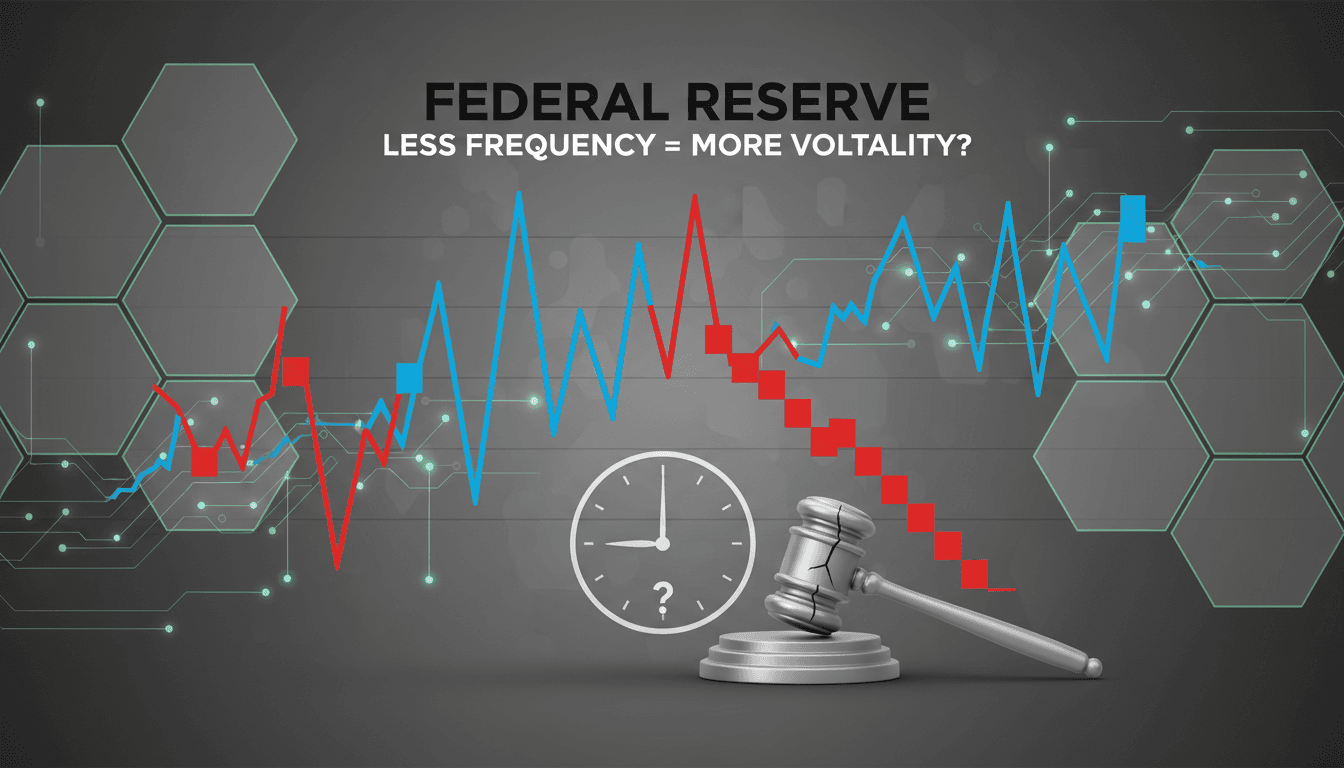 FEDERAL RESERVE
LESS FREQUENCY = MORE VOLTALITY?

?